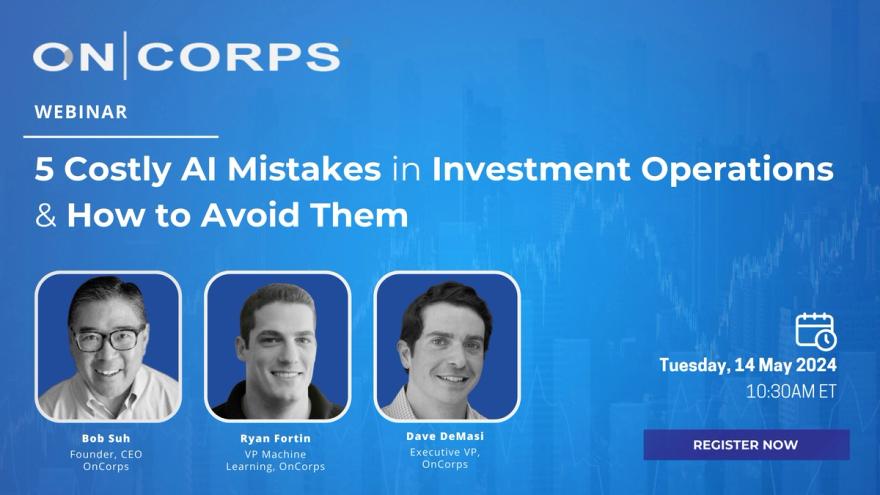 ON|CORPS

WEBINAR

5 Costly AI Mistakes in Investment Operations & How to Avoid Them

Bob Suh
Founder, CEO
OnCorps

Ryan Fortin
VP Machine Learning, OnCorps

Dave DeMasi
Executive VP, OnCorps

Tuesday, 14 May 2024
10:30AM ET

REGISTER NOW